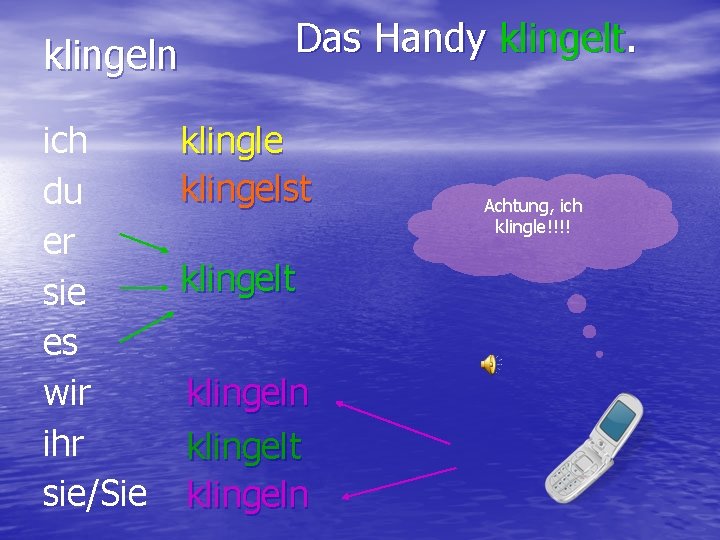 klingeln

Das Handy klingelt.

ich klingle
du klingelst
er
sie klingelt
es
wir klingeln
ihr klingelt
sie/Sie klingeln

Achtung, ich klingle!!!!